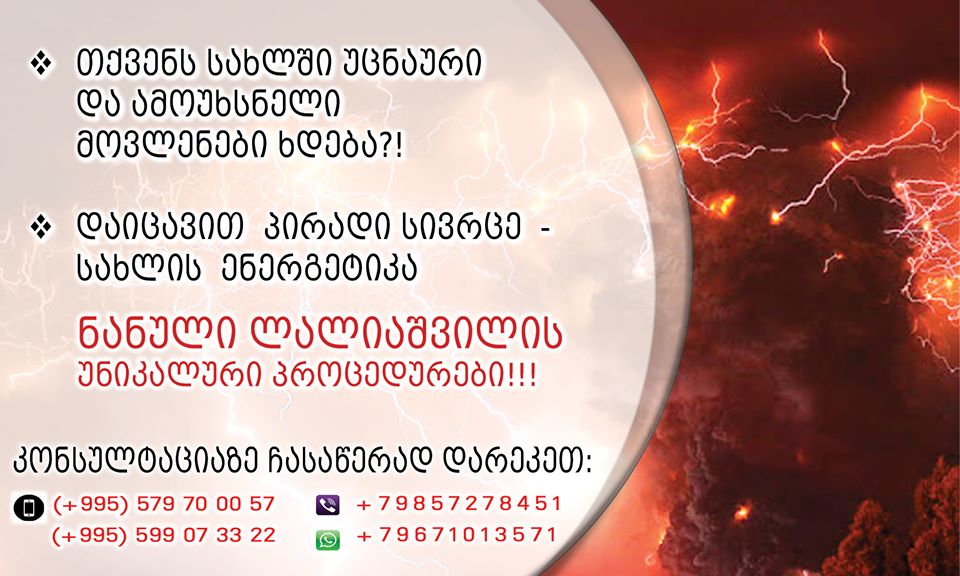 ❖ თქვენს სახლში უცნაური და ამოუხსნელი მოვლენები ხდება?!

❖ დაიცავით პირადი სივრცე - სახლის ენერგეტიკა

ნანული ლალიაშვილის
უნიკალური პროცედურები!!!

კონსულტაციაზე ჩასაწერად დარეკეთ:

(+995) 579 70 00 57
(+995) 599 07 33 22
+79857278451
+79671013571